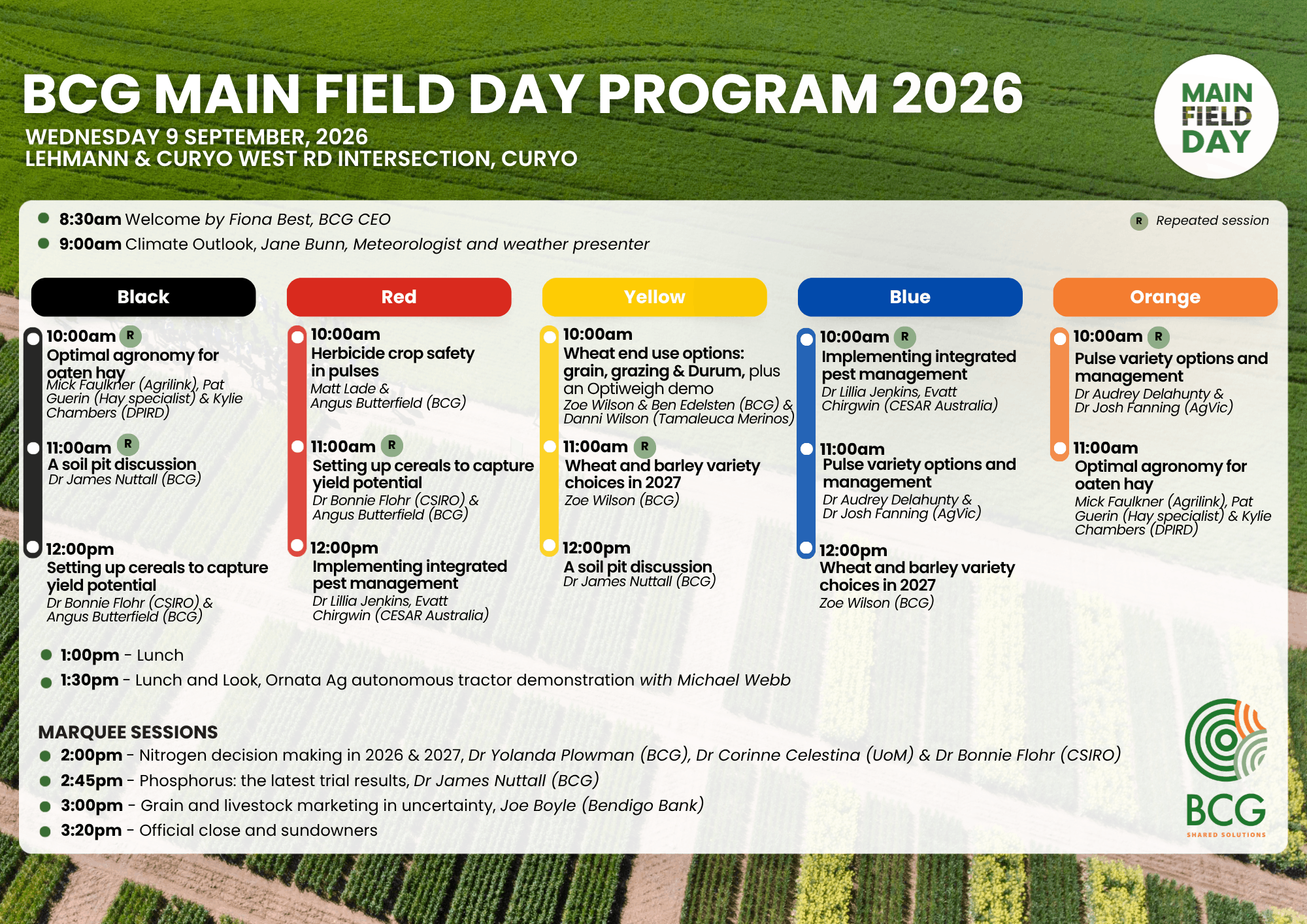 BCG MAIN FIELD DAY PROGRAM 2026
WEDNESDAY 9 SEPTEMBER, 2026
LEHMANN & CURYO WEST RD INTERSECTION, CURYO

MAIN FIELD DAY

8:30am Welcome by Fiona Best, BCG CEO
9:00am Climate Outlook, Jane Bunn, Meteorologist and weather presenter

R Repeated session

Black

10:00am R
Optimal agronomy for oaten hay
Mick Faulkner (Agrilink), Pat Guerin (Hay specialist) & Kylie Chambers (DPIRD)

11:00am R
A soil pit discussion
Dr James Nuttall (BCG)

12:00pm
Setting up cereals to capture yield potential
Dr Bonnie Flohr (CSIRO) & Angus Butterfield (BCG)

Red

10:00am
Herbicide crop safety in pulses
Matt Lade & Angus Butterfield (BCG)

11:00am R
Setting up cereals to capture yield potential
Dr Bonnie Flohr (CSIRO) & Angus Butterfield (BCG)

12:00pm
Implementing integrated pest management
Dr Lillia Jenkins, Evatt Chirgwin (CESAR Australia)

Yellow

10:00am
Wheat end use options: grain, grazing & Durum, plus an Optiweigh demo
Zoe Wilson & Ben Edelsten (BCG) & Danni Wilson (Tamaleuca Merinos)

11:00am R
Wheat and barley variety choices in 2027
Zoe Wilson (BCG)

12:00pm
A soil pit discussion
Dr James Nuttall (BCG)

Blue

10:00am R
Implementing integrated pest management
Dr Lillia Jenkins, Evatt Chirgwin (CESAR Australia)

11:00am
Pulse variety options and management
Dr Audrey Delahunty & Dr Josh Fanning (AgVic)

12:00pm
Wheat and barley variety choices in 2027
Zoe Wilson (BCG)

Orange

10:00am R
Pulse variety options and management
Dr Audrey Delahunty & Dr Josh Fanning (AgVic)

11:00am
Optimal agronomy for oaten hay
Mick Faulkner (Agrilink), Pat Guerin (Hay specialist) & Kylie Chambers (DPIRD)

1:00pm - Lunch
1:30pm - Lunch and Look, Ornata Ag autonomous tractor demonstration with Michael Webb

MARQUEE SESSIONS
2:00pm - Nitrogen decision making in 2026 & 2027, Dr Yolanda Plowman (BCG), Dr Corinne Celestina (UoM) & Dr Bonnie Flohr (CSIRO)
2:45pm - Phosphorus: the latest trial results, Dr James Nuttall (BCG)
3:00pm - Grain and livestock marketing in uncertainty, Joe Boyle (Bendigo Bank)
3:20pm - Official close and sundowners

BCG
SHARED SOLUTIONS